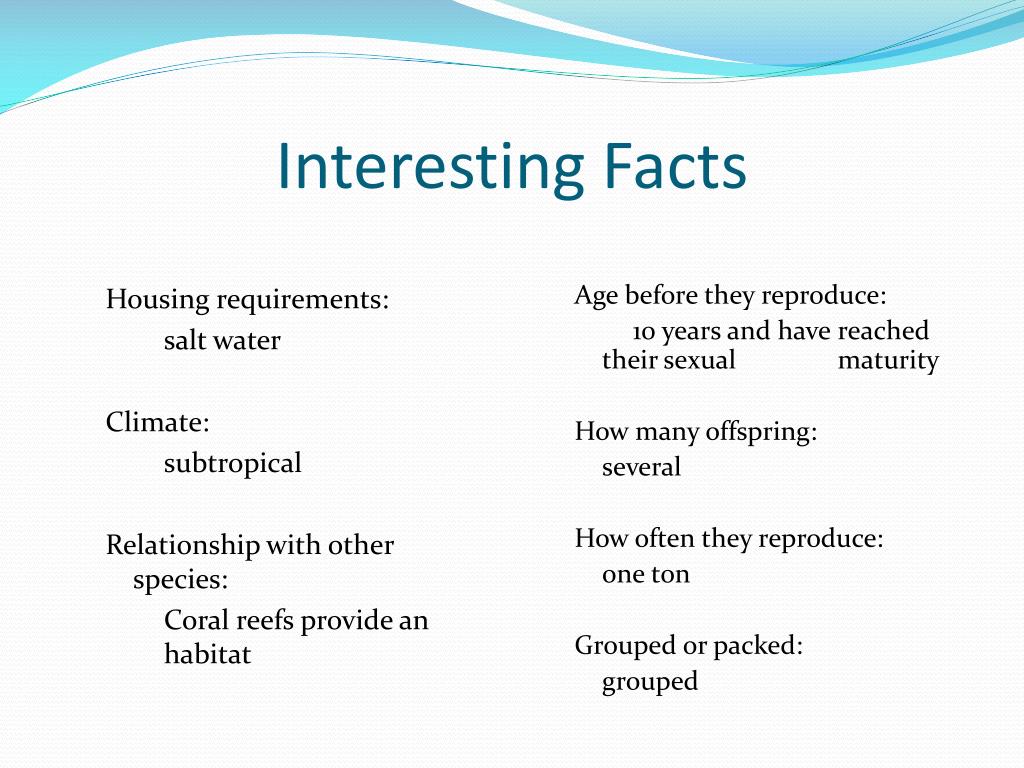 Interesting Facts

Housing requirements:
salt water

Climate:
subtropical

Relationship with other species:
Coral reefs provide an habitat

Age before they reproduce:
10 years and have reached their sexual maturity

How many offspring:
several

How often they reproduce:
one ton

Grouped or packed:
grouped